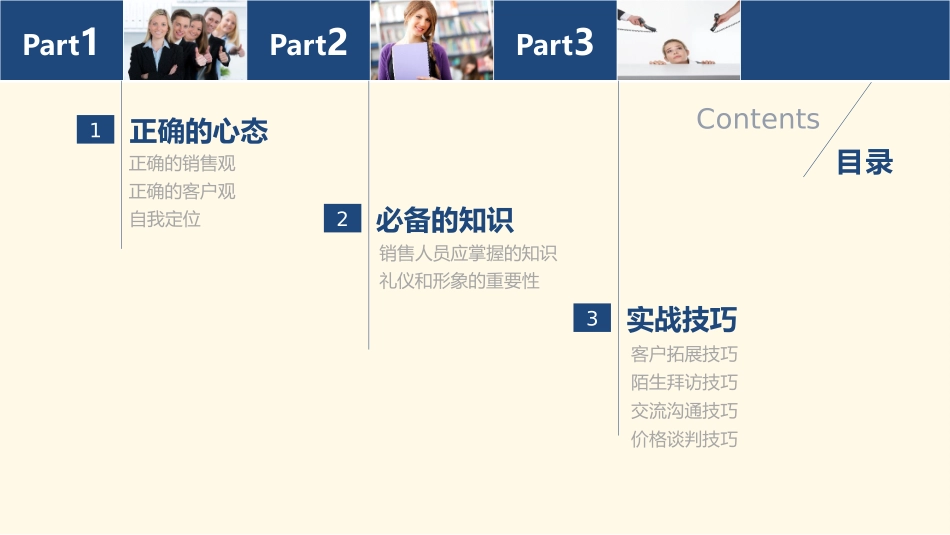 Part1

Part2

Part3

Contents
目录

1 正确的心态
正确的销售观
正确的客户观
自我定位

2 必备的知识
销售人员应掌握的知识
礼仪和形象的重要性

3 实战技巧
客户拓展技巧
陌生拜访技巧
交流沟通技巧
价格谈判技巧